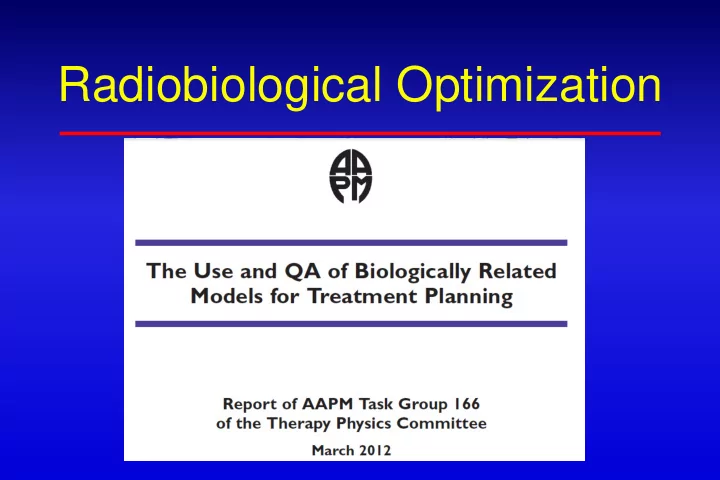 Radiobiological Optimization

AAPM

The Use and QA of Biologically Related Models for Treatment Planning

Report of AAPM Task Group 166
of the Therapy Physics Committee

March 2012